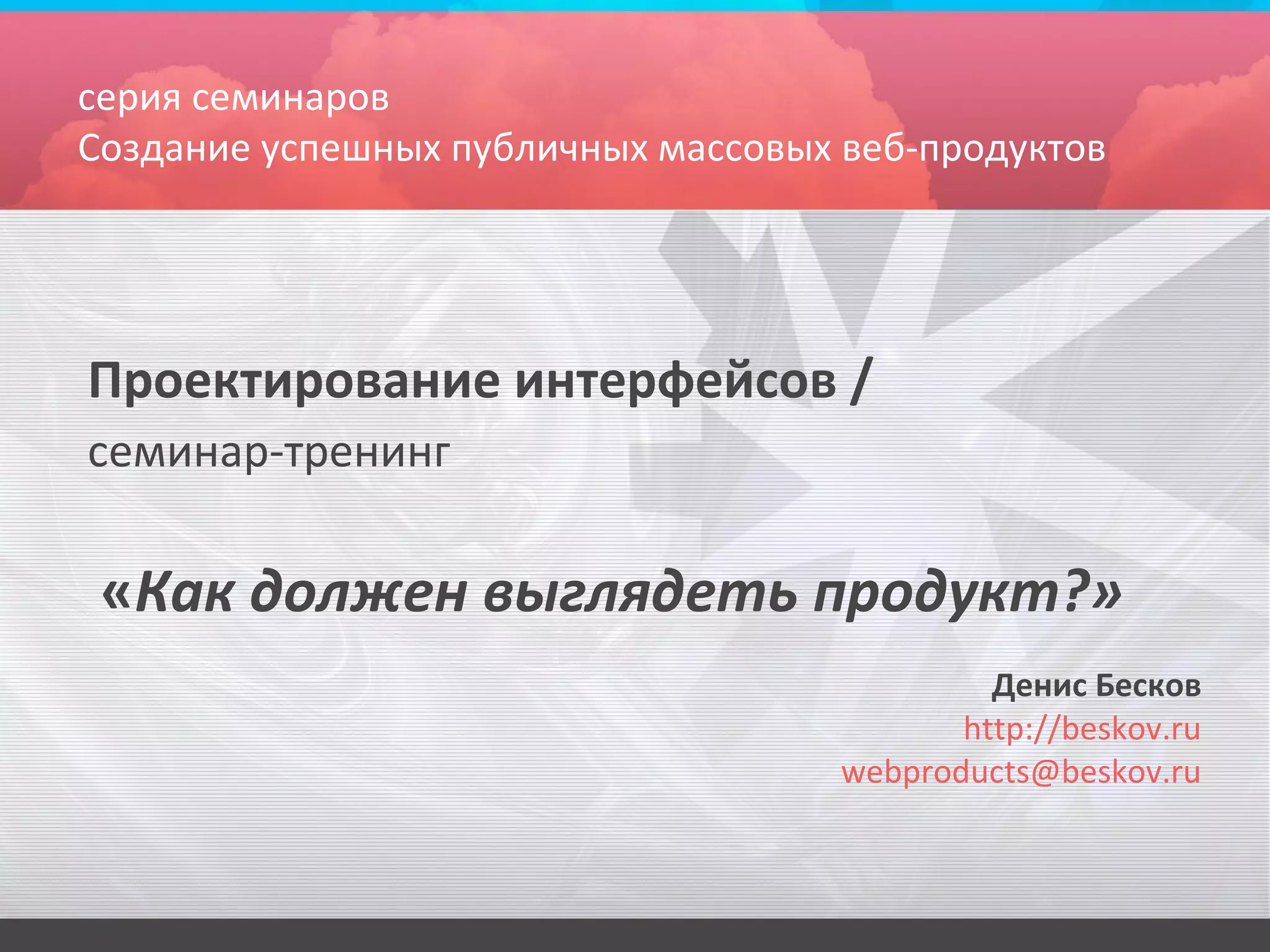 серия семинаров
Создание успешных публичных массовых веб-продуктов

Проектирование интерфейсов /
семинар-тренинг

«Как должен выглядеть продукт?»

Денис Бесков
http://beskov.ru
webproducts@beskov.ru